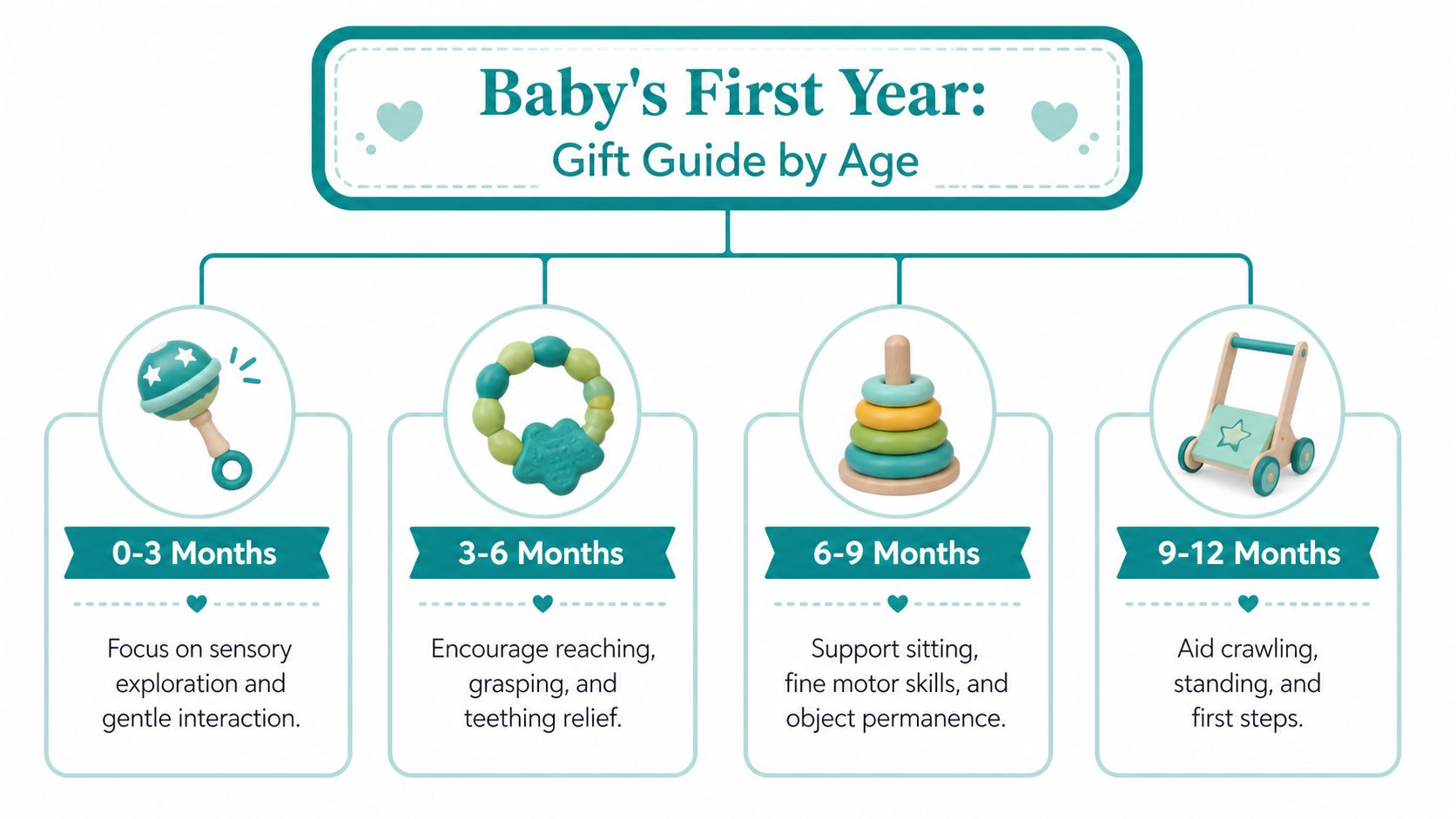 Baby's First Year:
Gift Guide by Age

0-3 Months

Focus on sensory exploration and gentle interaction.

3-6 Months

Encourage reaching, grasping, and teething relief.

6-9 Months

Support sitting, fine motor skills, and object permanence.

9-12 Months

Aid crawling, standing, and first steps.